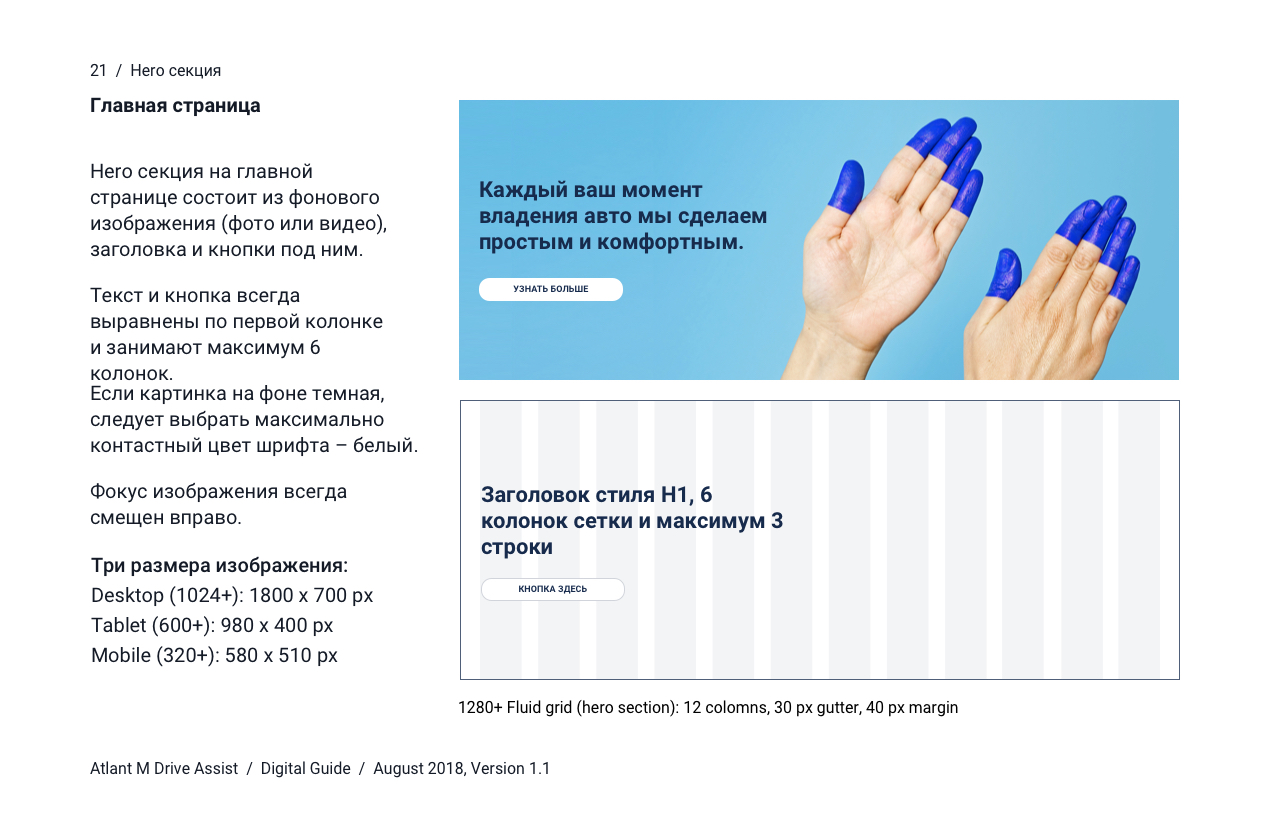 21 / Hero секция

Главная страница

Hero секция на главной странице состоит из фонового изображения (фото или видео), заголовка и кнопки под ним.

Текст и кнопка всегда выравнены по первой колонке и занимают максимум 6 колонок.
Если картинка на фоне темная, следует выбрать максимально контастный цвет шрифта – белый.

Фокус изображения всегда смещен вправо.

Три размера изображения:
Desktop (1024+): 1800 x 700 px
Tablet (600+): 980 x 400 px
Mobile (320+): 580 x 510 px

Каждый ваш момент владения авто мы сделаем простым и комфортным.

УЗНАТЬ БОЛЬШЕ

Заголовок стиля H1, 6 колонок сетки и максимум 3 строки

КНОПКА ЗДЕСЬ

1280+ Fluid grid (hero section): 12 colomns, 30 px gutter, 40 px margin

Atlant M Drive Assist / Digital Guide / August 2018, Version 1.1